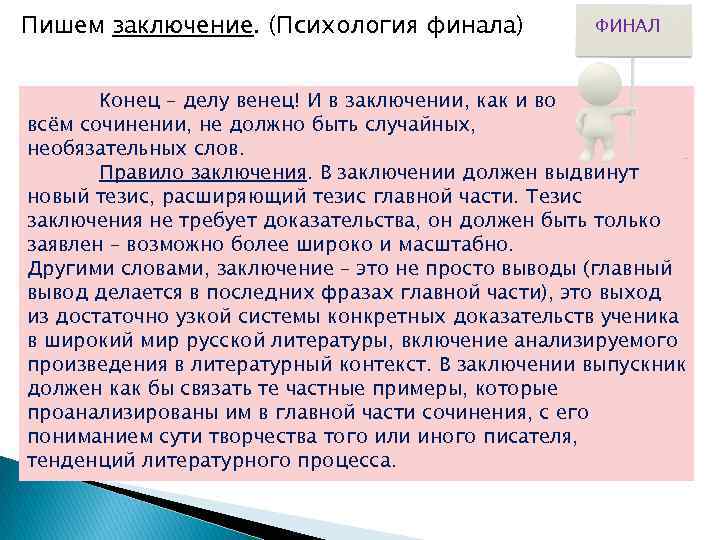 Пишем заключение. (Психология финала)

ФИНАЛ

Конец – делу венец! И в заключении, как и во всём сочинении, не должно быть случайных, необязательных слов.

Правило заключения. В заключении должен выдвинут новый тезис, расширяющий тезис главной части. Тезис заключения не требует доказательства, он должен быть только заявлен – возможно более широко и масштабно.
Другими словами, заключение – это не просто выводы (главный вывод делается в последних фразах главной части), это выход из достаточно узкой системы конкретных доказательств ученика в широкий мир русской литературы, включение анализируемого произведения в литературный контекст. В заключении выпускник должен как бы связать те частные примеры, которые проанализированы им в главной части сочинения, с его пониманием сути творчества того или иного писателя, тенденций литературного процесса.